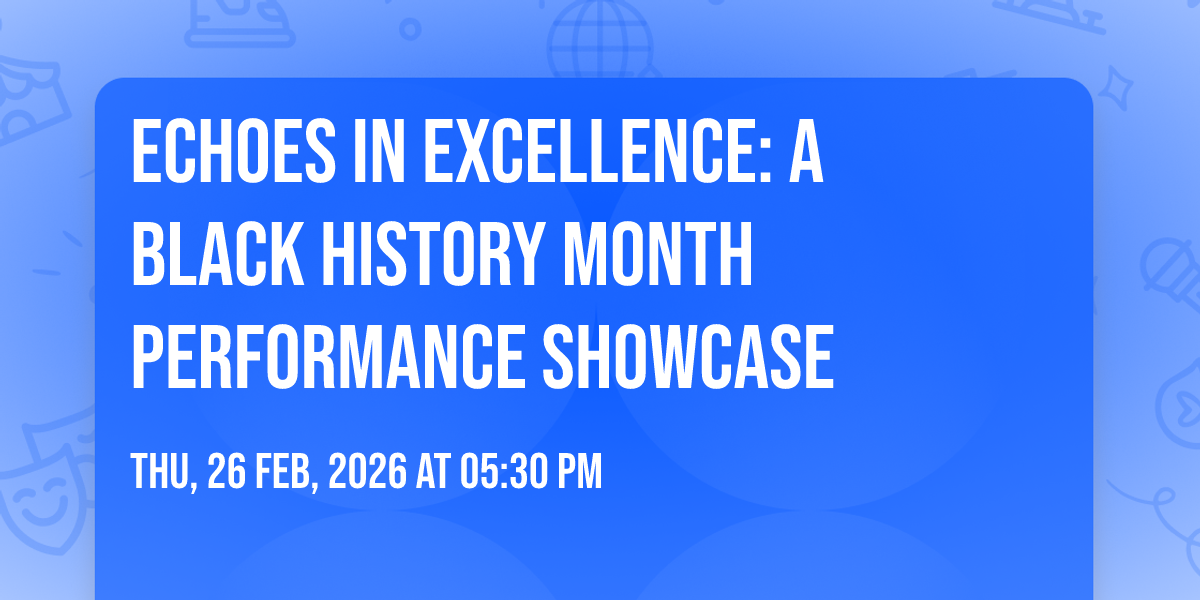 ECHOES IN EXCELLENCE: A BLACK HISTORY MONTH PERFORMANCE SHOWCASE

THU, 26 FEB, 2026 AT 05:30 PM